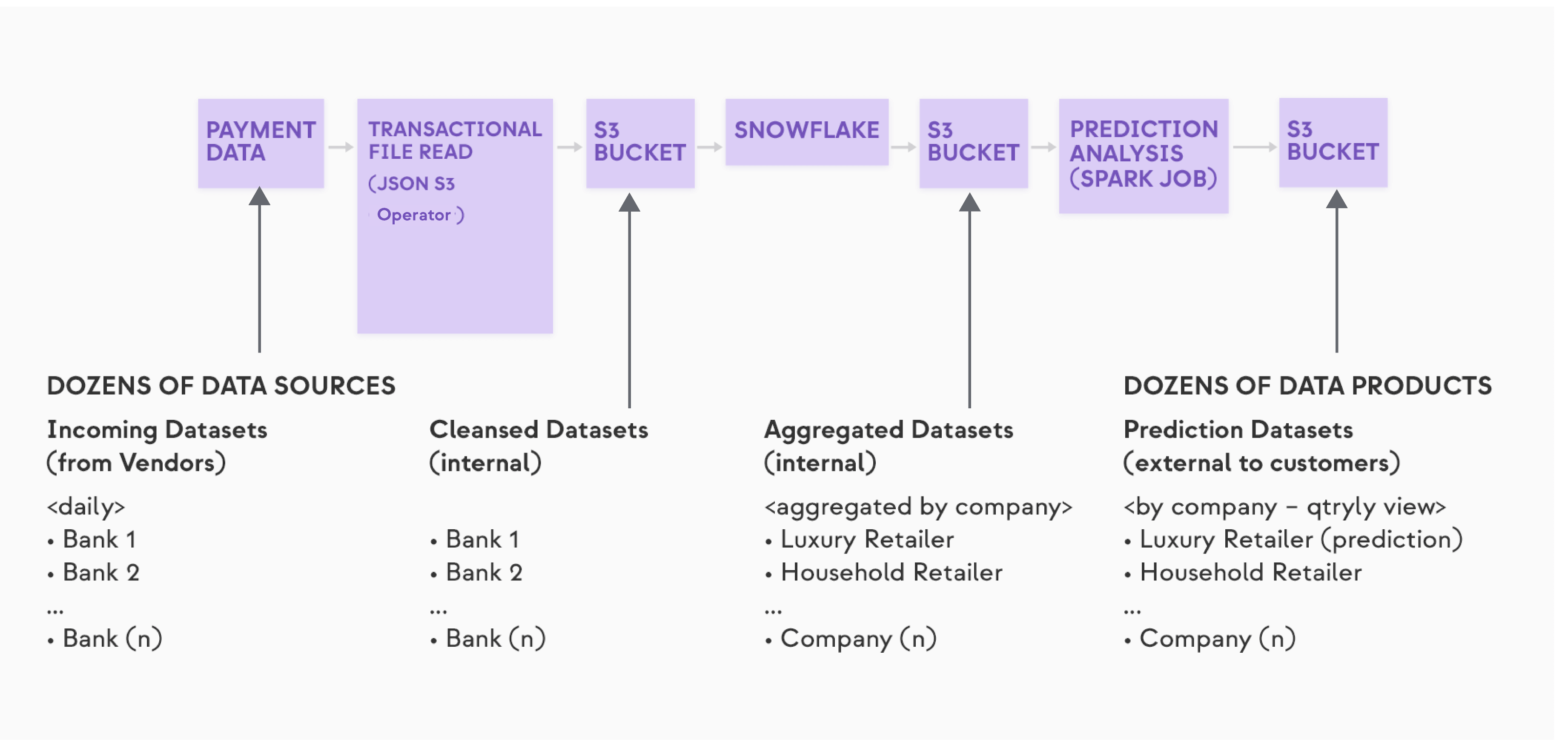 PAYMENT DATA

TRANSACTIONAL FILE READ (JSON S3 Operator)

S3 BUCKET

SNOWFLAKE

S3 BUCKET

PREDICTION ANALYSIS (SPARK JOB)

S3 BUCKET

DOZENS OF DATA SOURCES

Incoming Datasets (from Vendors)

<daily>
• Bank 1
• Bank 2
...
• Bank (n)

Cleansed Datasets (internal)

• Bank 1
• Bank 2
...
• Bank (n)

Aggregated Datasets (internal)

<aggregated by company>
• Luxury Retailer
• Household Retailer
...
• Company (n)

DOZENS OF DATA PRODUCTS

Prediction Datasets (external to customers)

<by company – qtryly view>
• Luxury Retailer (prediction)
• Household Retailer
...
• Company (n)